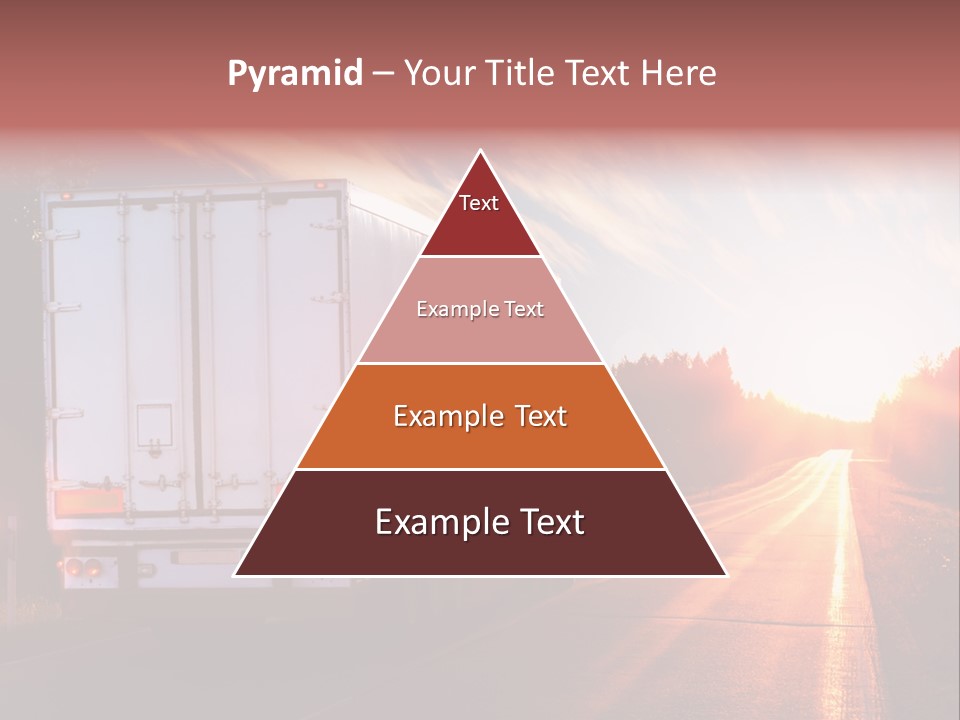 Pyramid – Your Title Text Here

Text

Example Text

Example Text

Example Text